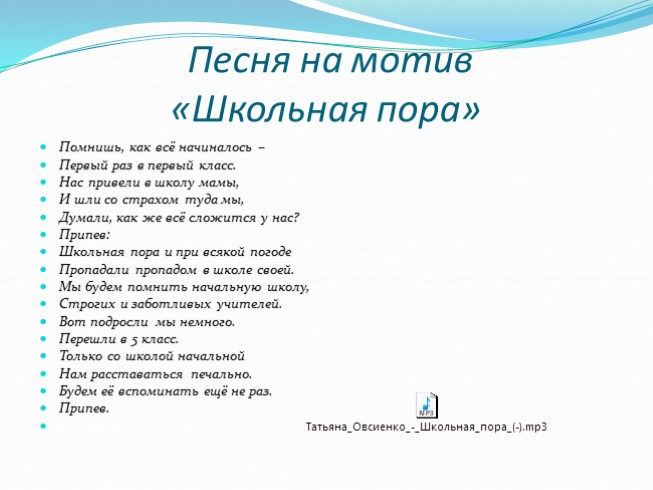 Песня на мотив «Школьная пора»

Помнишь, как всё начиналось –
Первый раз в первый класс.
Нас привели в школу мамы,
И шли со страхом туда мы,
Думали, как же всё сложится у нас?
Припев:
Школьная пора и при всякой погоде
Пропадали пропадом в школе своей.
Мы будем помнить начальную школу,
Строгих и заботливых учителей.
Вот подросли мы немного.
Перешли в 5 класс.
Только со школой начальной
Нам расставаться печально.
Будем её вспоминать ещё не раз.
Припев.

MP3
Татьяна_Овсиенко_-_Школьная_пора_(-).mp3